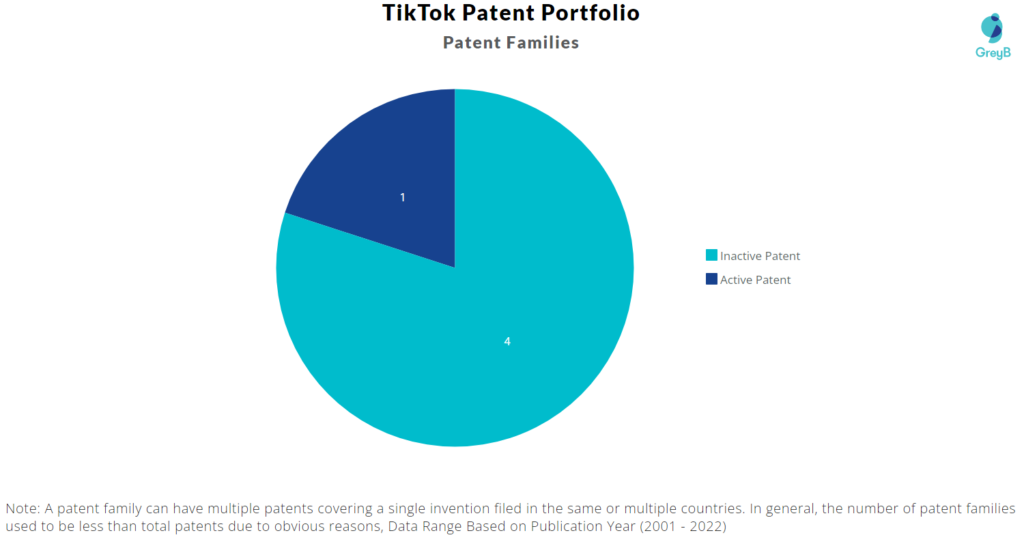 TikTok Patent Portfolio

Patent Families

GreyB

1

4

Inactive Patent
Active Patent

Note: A patent family can have multiple patents covering a single invention filed in the same or multiple countries. In general, the number of patent families used to be less than total patents due to obvious reasons, Data Range Based on Publication Year (2001 - 2022)